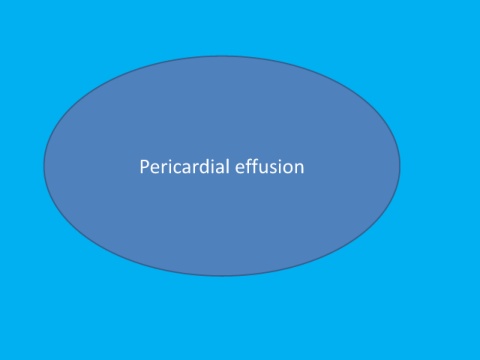 Pericardial effusion